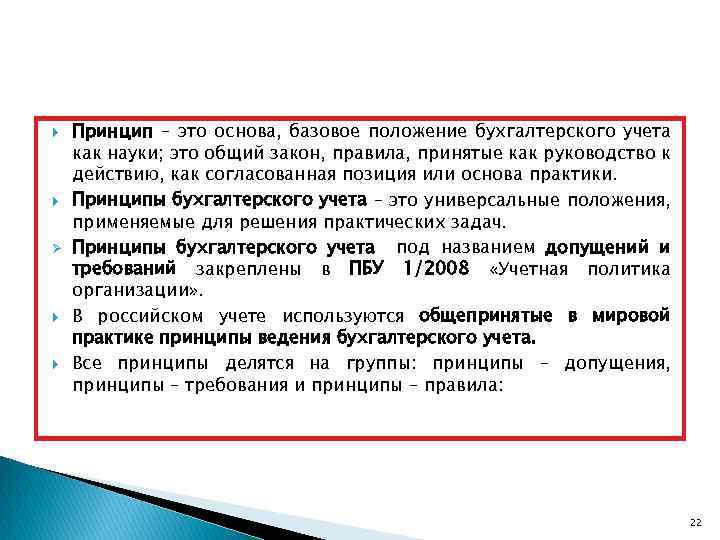 Принцип – это основа, базовое положение бухгалтерского учета как науки; это общий закон, правила, принятые как руководство к действию, как согласованная позиция или основа практики.

Принципы бухгалтерского учета – это универсальные положения, применяемые для решения практических задач.

Принципы бухгалтерского учета под названием допущений и требований закреплены в ПБУ 1/2008 «Учетная политика организации».

В российском учете используются общепринятые в мировой практике принципы ведения бухгалтерского учета.

Все принципы делятся на группы: принципы – допущения, принципы – требования и принципы – правила:

22